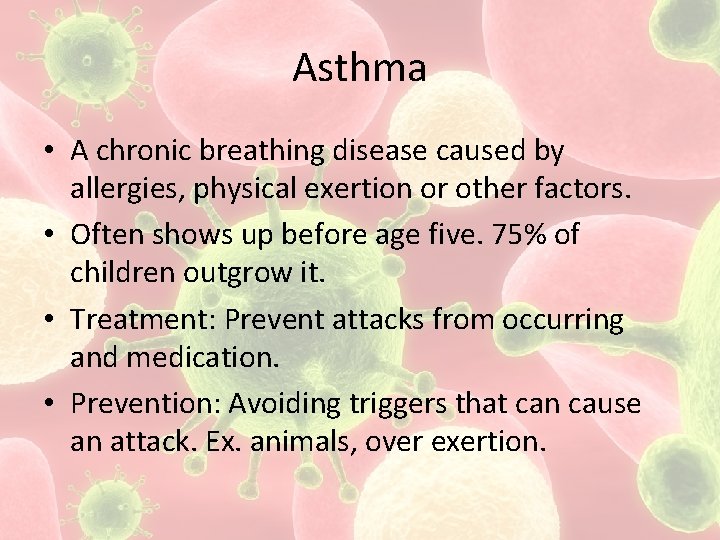 Asthma

• A chronic breathing disease caused by allergies, physical exertion or other factors.
• Often shows up before age five. 75% of children outgrow it.
• Treatment: Prevent attacks from occurring and medication.
• Prevention: Avoiding triggers that can cause an attack. Ex. animals, over exertion.